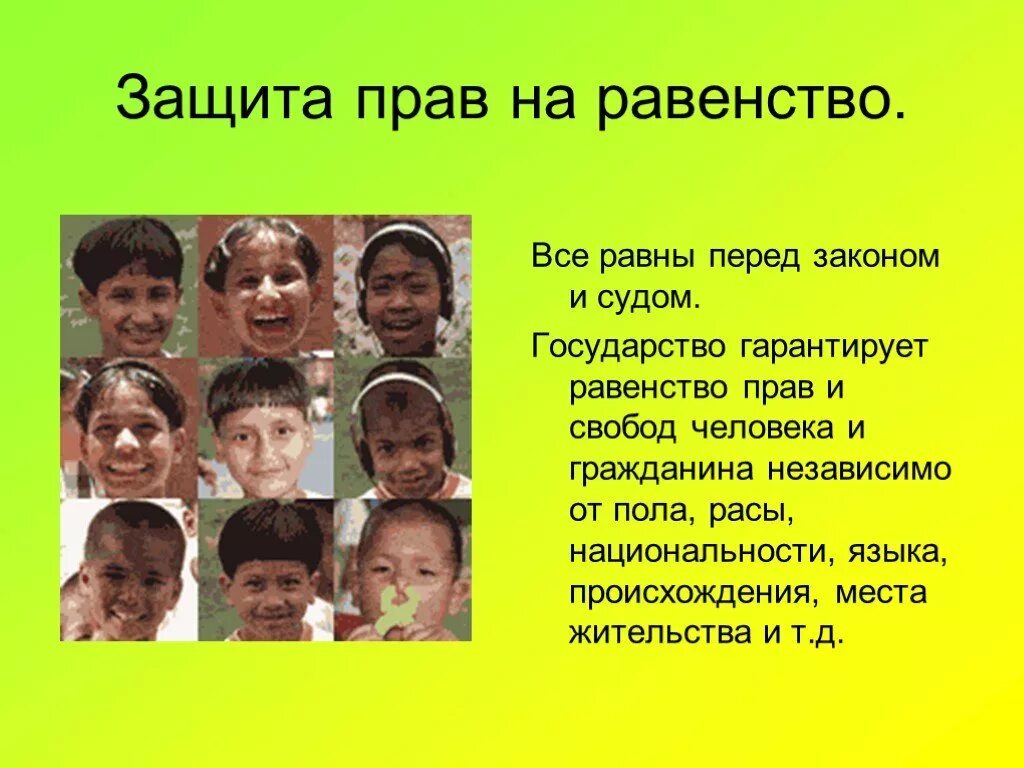 Защита прав на равенство.

Все равны перед законом и судом.

Государство гарантирует равенство прав и свобод человека и гражданина независимо от пола, расы, национальности, языка, происхождения, места жительства и т.д.